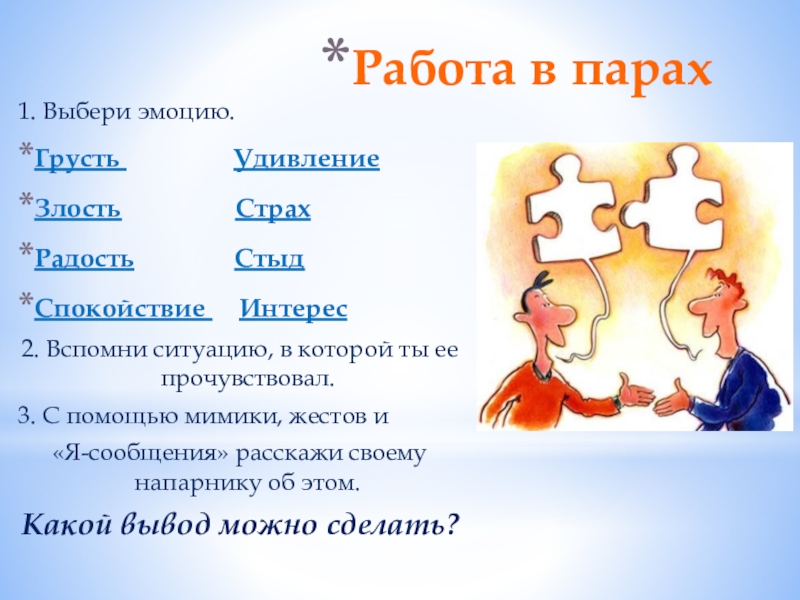 *Работа в парах

1. Выбери эмоцию.

*Грусть Удивление

*Злость Страх

*Радость Стыд

*Спокойствие Интерес

2. Вспомни ситуацию, в которой ты ее прочувствовал.

3. С помощью мимики, жестов и «Я-сообщения» расскажи своему напарнику об этом.

Какой вывод можно сделать?